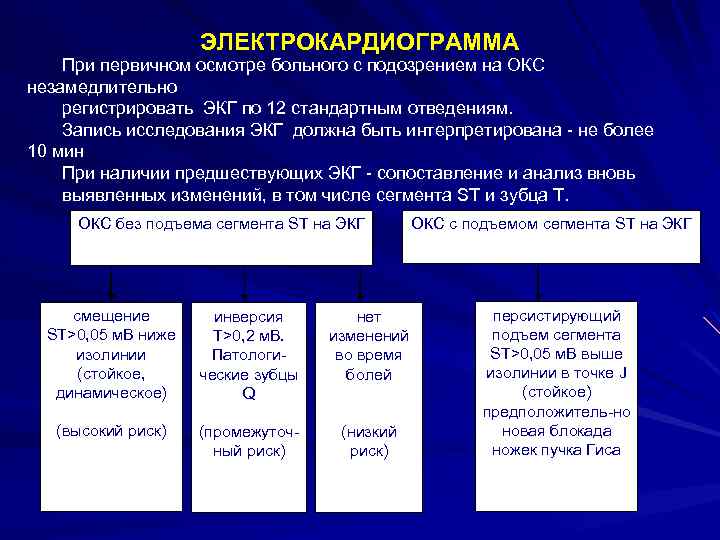 ЭЛЕКТРОКАРДИОГРАММА

При первичном осмотре больного с подозрением на ОКС незамедлительно регистрировать ЭКГ по 12 стандартным отведениям.

Запись исследования ЭКГ должна быть интерпретирована - не более 10 мин

При наличии предшествующих ЭКГ - сопоставление и анализ вновь выявленных изменений, в том числе сегмента ST и зубца T.

ОКС без подъема сегмента ST на ЭКГ

ОКС с подъемом сегмента ST на ЭКГ

смещение ST>0,05 мВ ниже изолинии (стойкое, динамическое)

(высокий риск)

инверсия T>0,2 мВ. Патологические зубцы Q

(промежуточный риск)

нет изменений во время болей

(низкий риск)

персистирующий подъем сегмента ST>0,05 мВ выше изолинии в точке J (стойкое) предположитель-но новая блокада ножек пучка Гиса